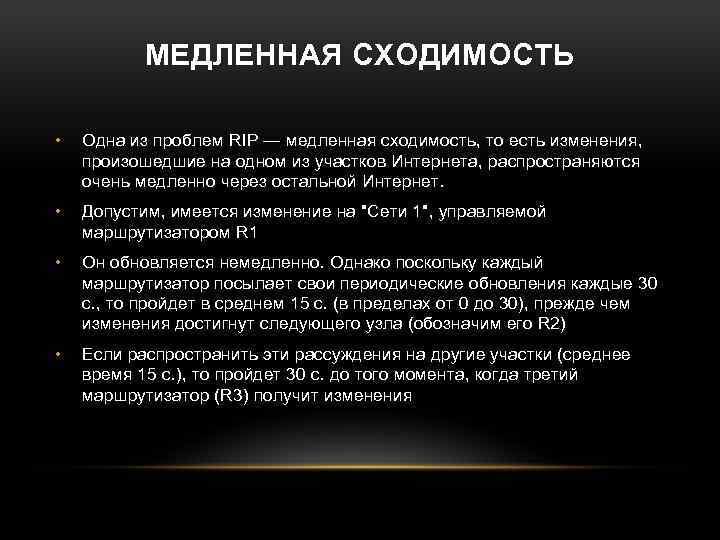 МЕДЛЕННАЯ СХОДИМОСТЬ

• Одна из проблем RIP — медленная сходимость, то есть изменения, произошедшие на одном из участков Интернета, распространяются очень медленно через остальной Интернет.

• Допустим, имеется изменение на "Сети 1", управляемой маршрутизатором R1

• Он обновляется немедленно. Однако поскольку каждый маршрутизатор посылает свои периодические обновления каждые 30 с., то пройдет в среднем 15 с. (в пределах от 0 до 30), прежде чем изменения достигнут следующего узла (обозначим его R2)

• Если распространить эти рассуждения на другие участки (среднее время 15 с.), то пройдет 30 с. до того момента, когда третий маршрутизатор (R3) получит изменения